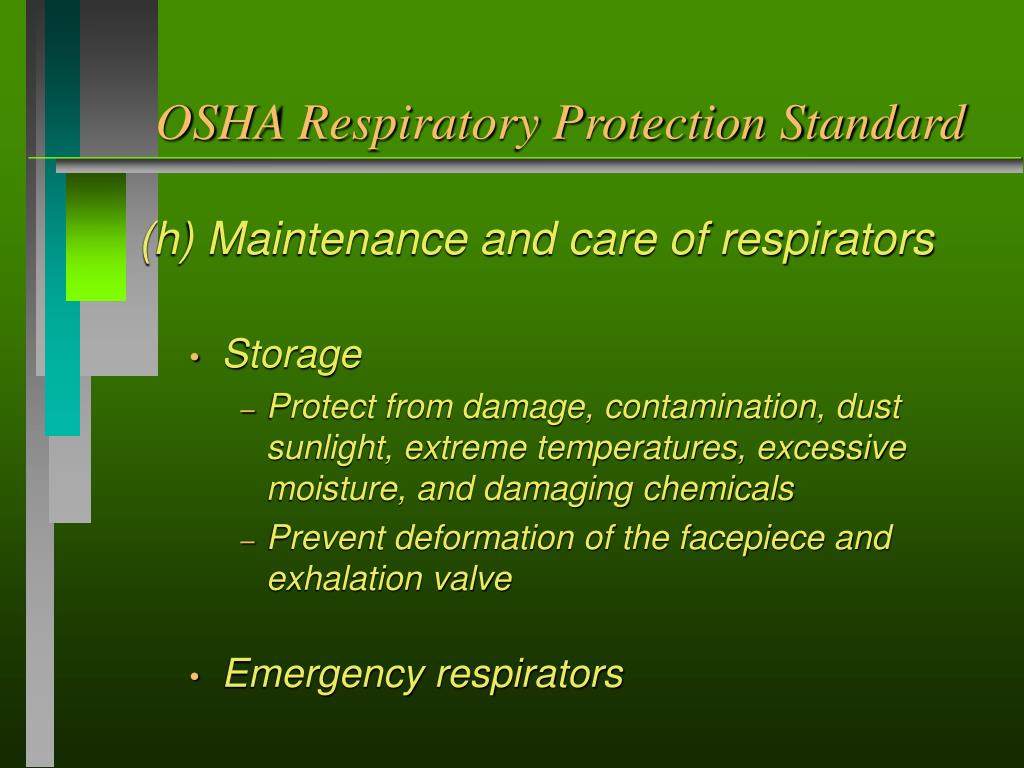 OSHA Respiratory Protection Standard

(h) Maintenance and care of respirators

• Storage
– Protect from damage, contamination, dust sunlight, extreme temperatures, excessive moisture, and damaging chemicals
– Prevent deformation of the facepiece and exhalation valve

• Emergency respirators